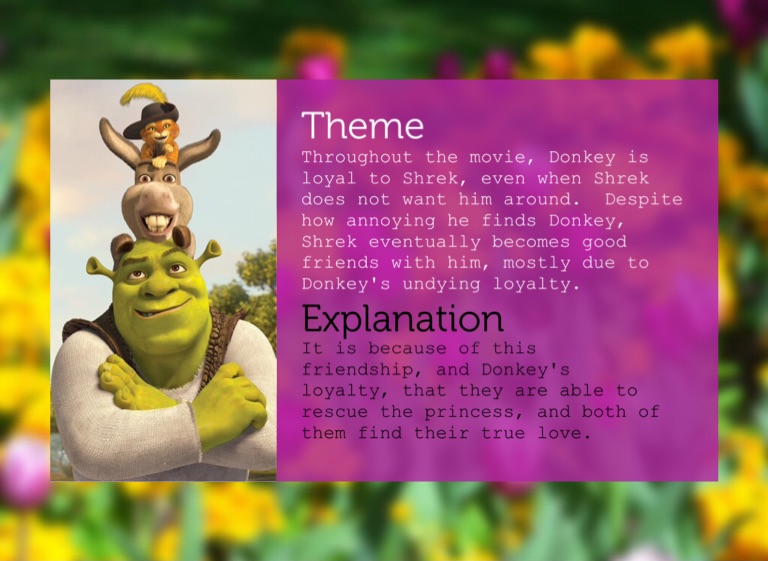 Theme

Throughout the movie, Donkey is loyal to Shrek, even when Shrek does not want him around. Despite how annoying he finds Donkey, Shrek eventually becomes good friends with him, mostly due to Donkey's undying loyalty.

Explanation

It is because of this friendship, and Donkey's loyalty, that they are able to rescue the princess, and both of them find their true love.